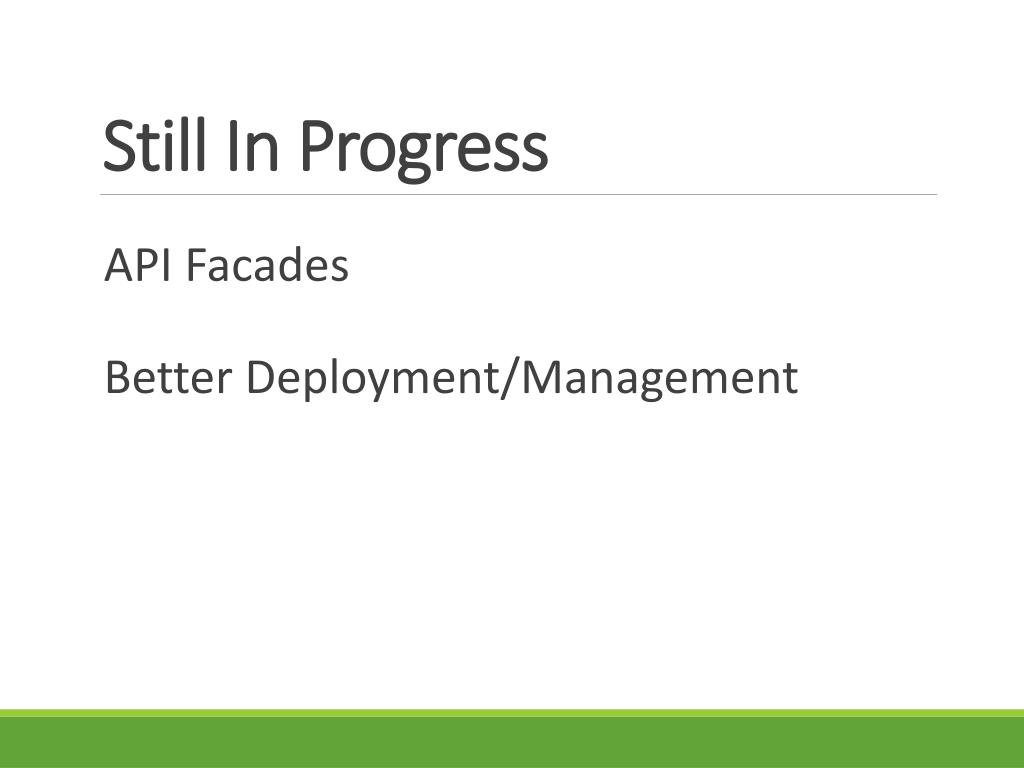 Still In Progress

API Facades

Better Deployment/Management